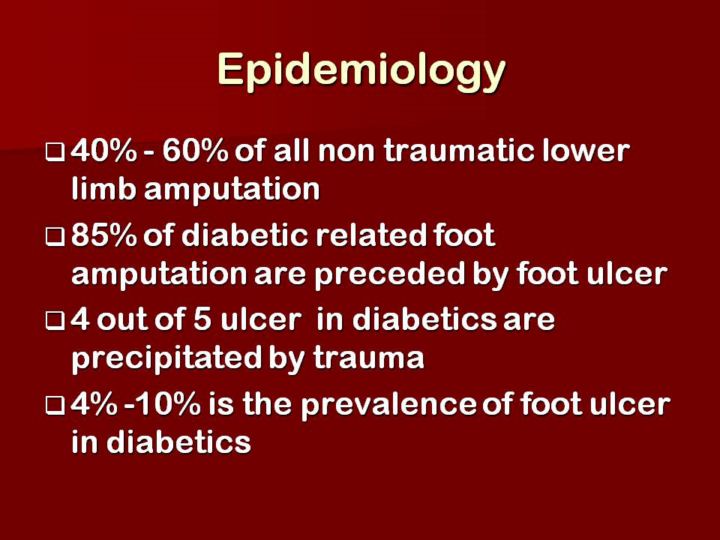 Epidemiology

❑ 40% - 60% of all non traumatic lower limb amputation

❑ 85% of diabetic related foot amputation are preceded by foot ulcer

❑ 4 out of 5 ulcer in diabetics are precipitated by trauma

❑ 4% -10% is the prevalence of foot ulcer in diabetics